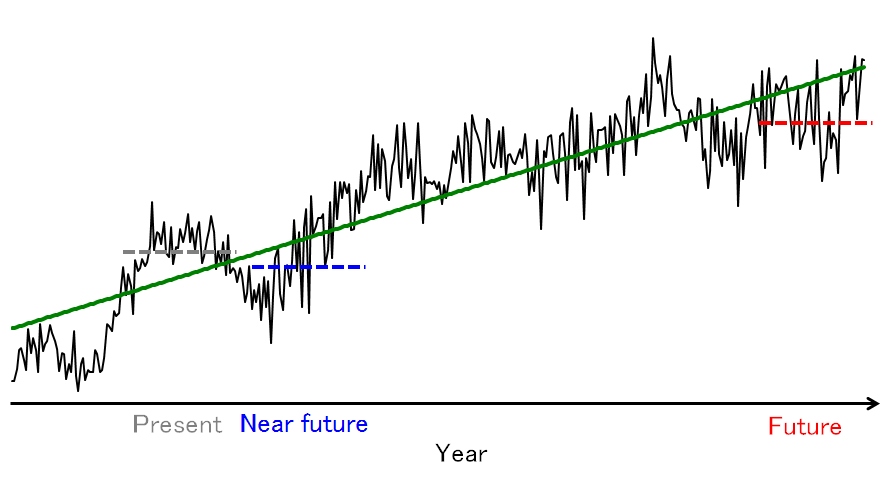 Present
Near future
Future
Year